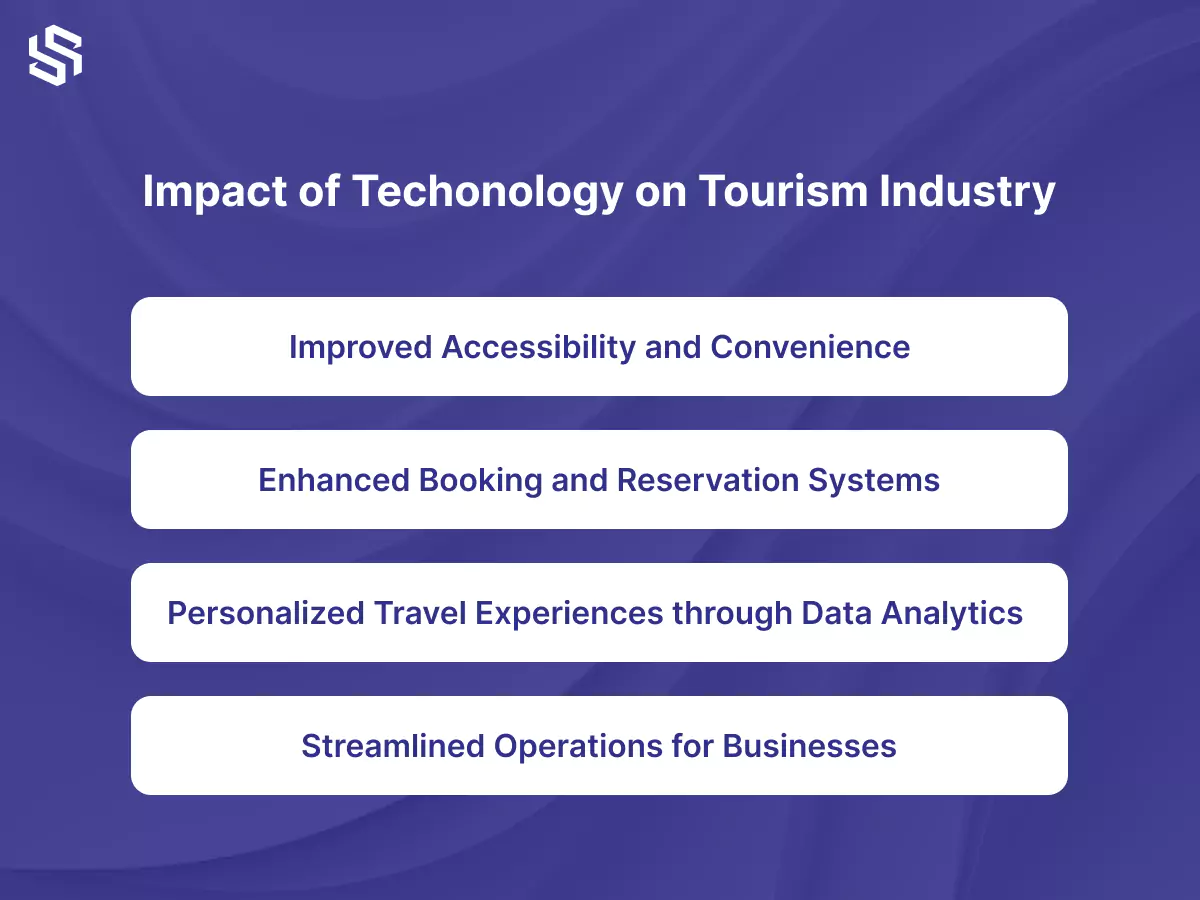 Impact of Techonology on Tourism Industry

Improved Accessibility and Convenience

Enhanced Booking and Reservation Systems

Personalized Travel Experiences through Data Analytics

Streamlined Operations for Businesses